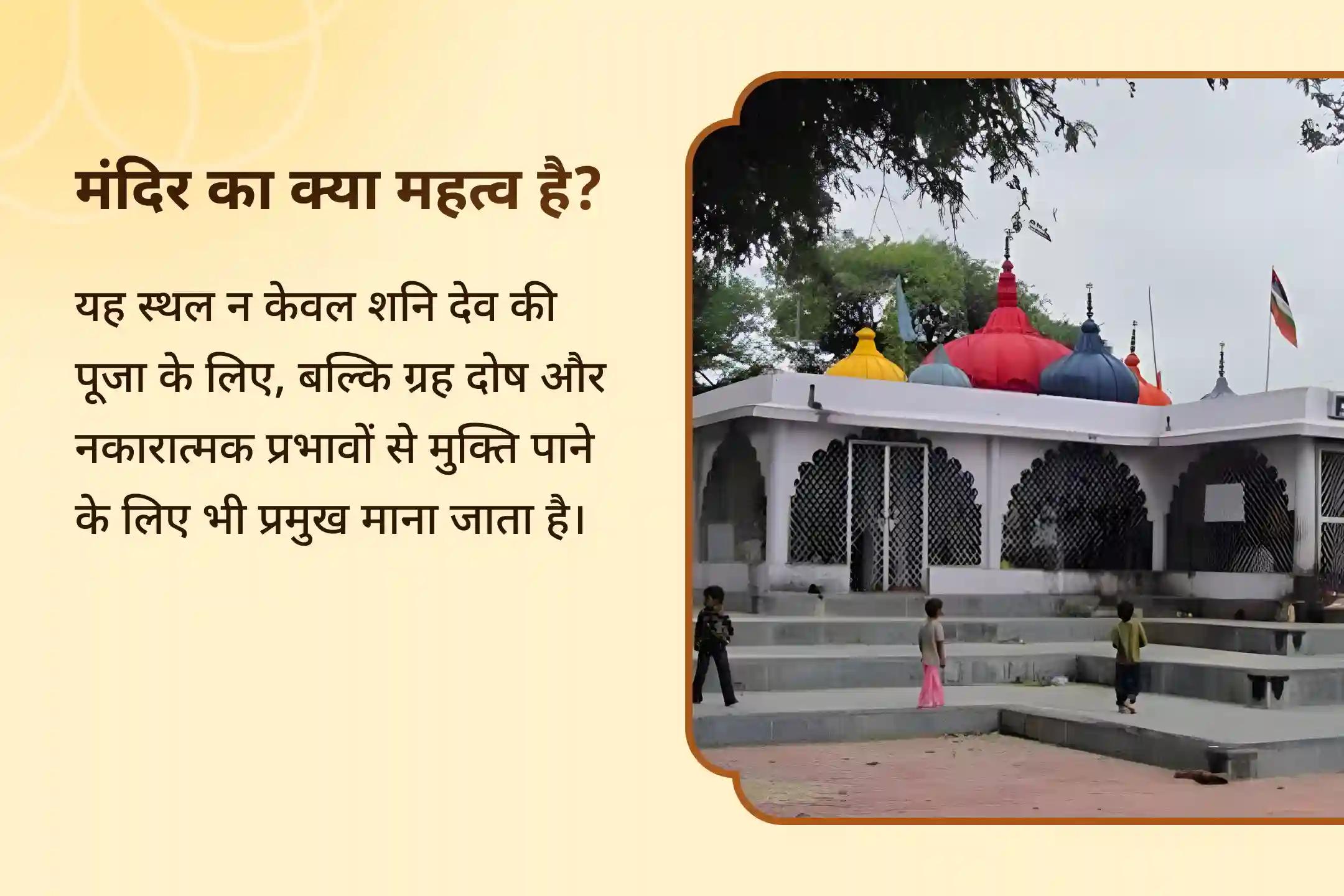 मंदिर का क्या महत्व है?

यह स्थल न केवल शनि देव की पूजा के लिए, बल्कि ग्रह दोष और नकारात्मक प्रभावों से मुक्ति पाने के लिए भी प्रमुख माना जाता है।